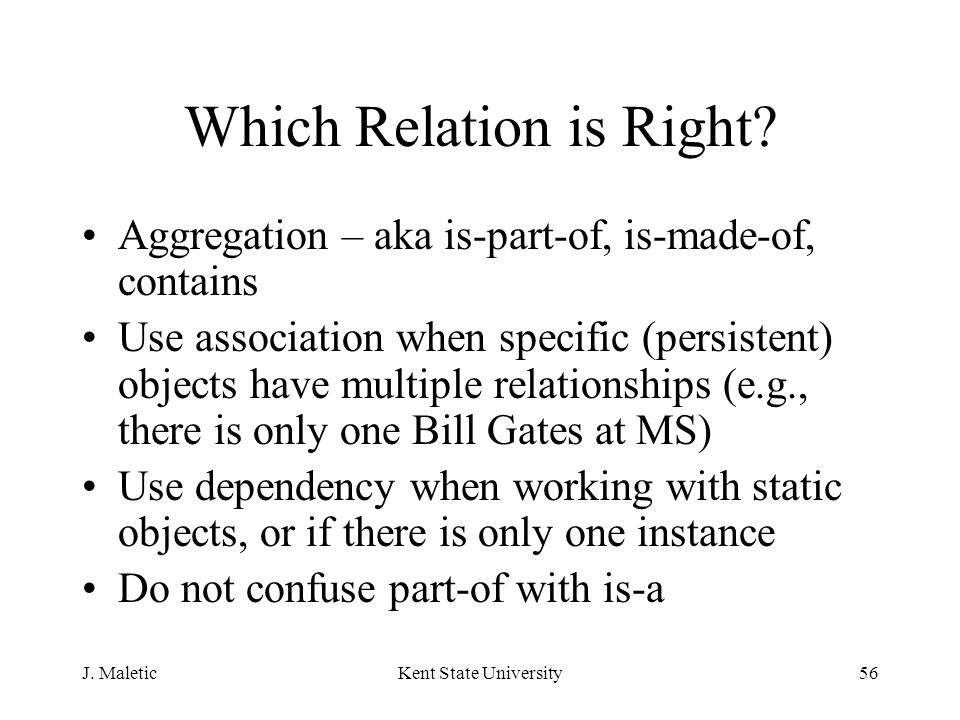 Which Relation is Right?

• Aggregation – aka is-part-of, is-made-of, contains

• Use association when specific (persistent) objects have multiple relationships (e.g., there is only one Bill Gates at MS)

• Use dependency when working with static objects, or if there is only one instance

• Do not confuse part-of with is-a

J. Maletic

Kent State University

56